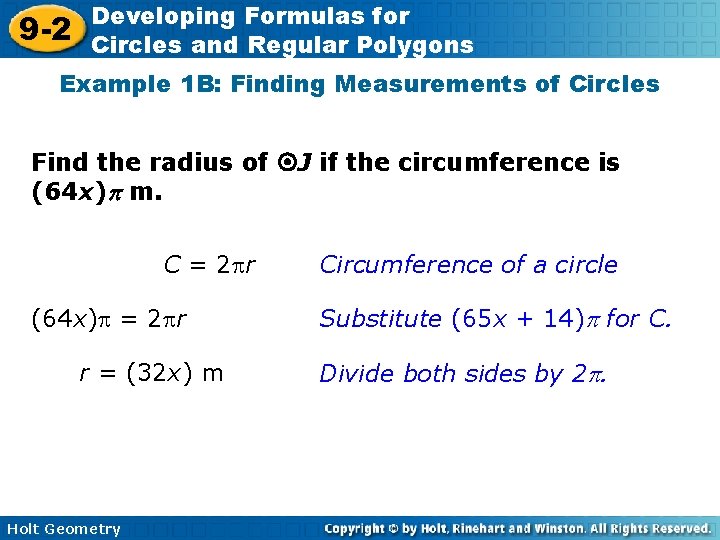 9-2 Developing Formulas for Circles and Regular Polygons

Example 1B: Finding Measurements of Circles

Find the radius of $\odot J$ if the circumference is $(64x)\pi$ m.

$C = 2\pi r$ Circumference of a circle

$(64x)\pi = 2\pi r$ Substitute $(65x + 14)\pi$ for C.

$r = (32x)$ m Divide both sides by $2\pi$.

Holt Geometry

Copyright © by Holt, Rinehart and Winston. All Rights Reserved.